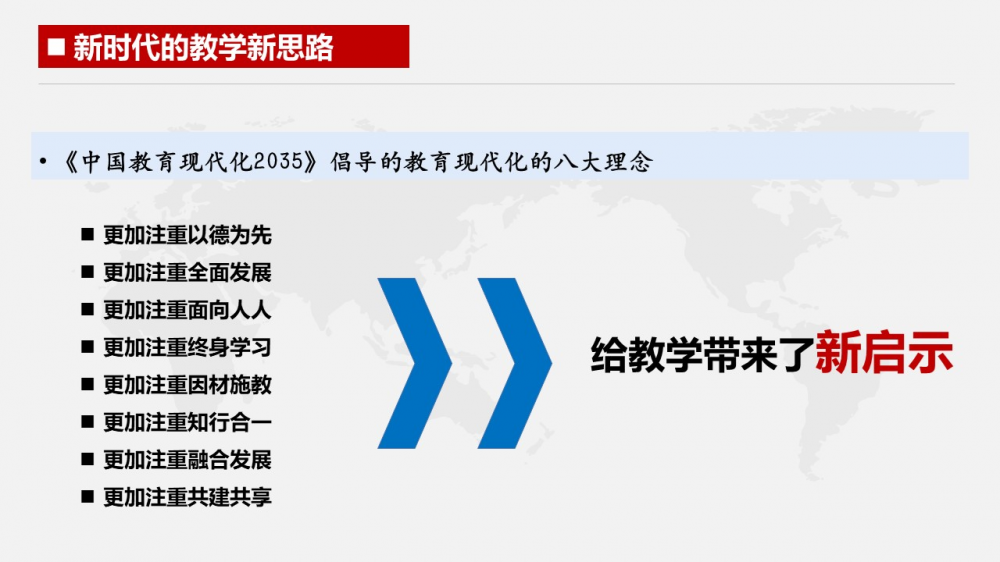 ■ 新时代的教学新思路

• 《中国教育现代化2035》倡导的教育现代化的八大理念

■ 更加注重以德为先
■ 更加注重全面发展
■ 更加注重面向人人
■ 更加注重终身学习
■ 更加注重因材施教
■ 更加注重知行合一
■ 更加注重融合发展
■ 更加注重共建共享

给教学带来了新启示